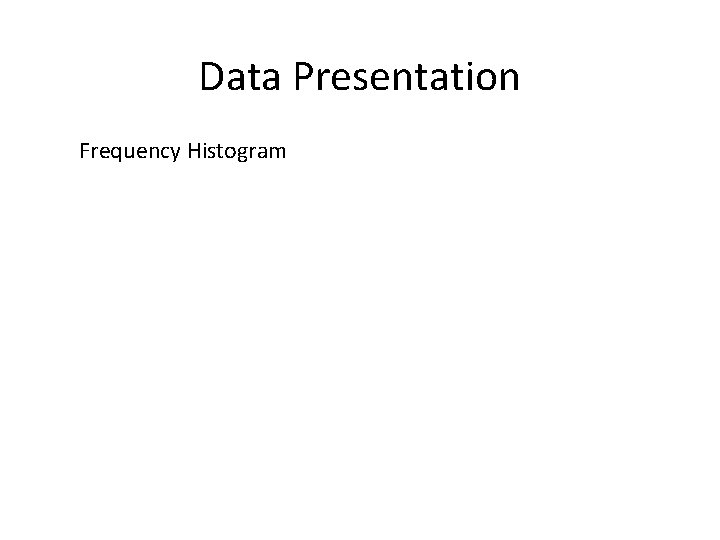 Data Presentation

Frequency Histogram